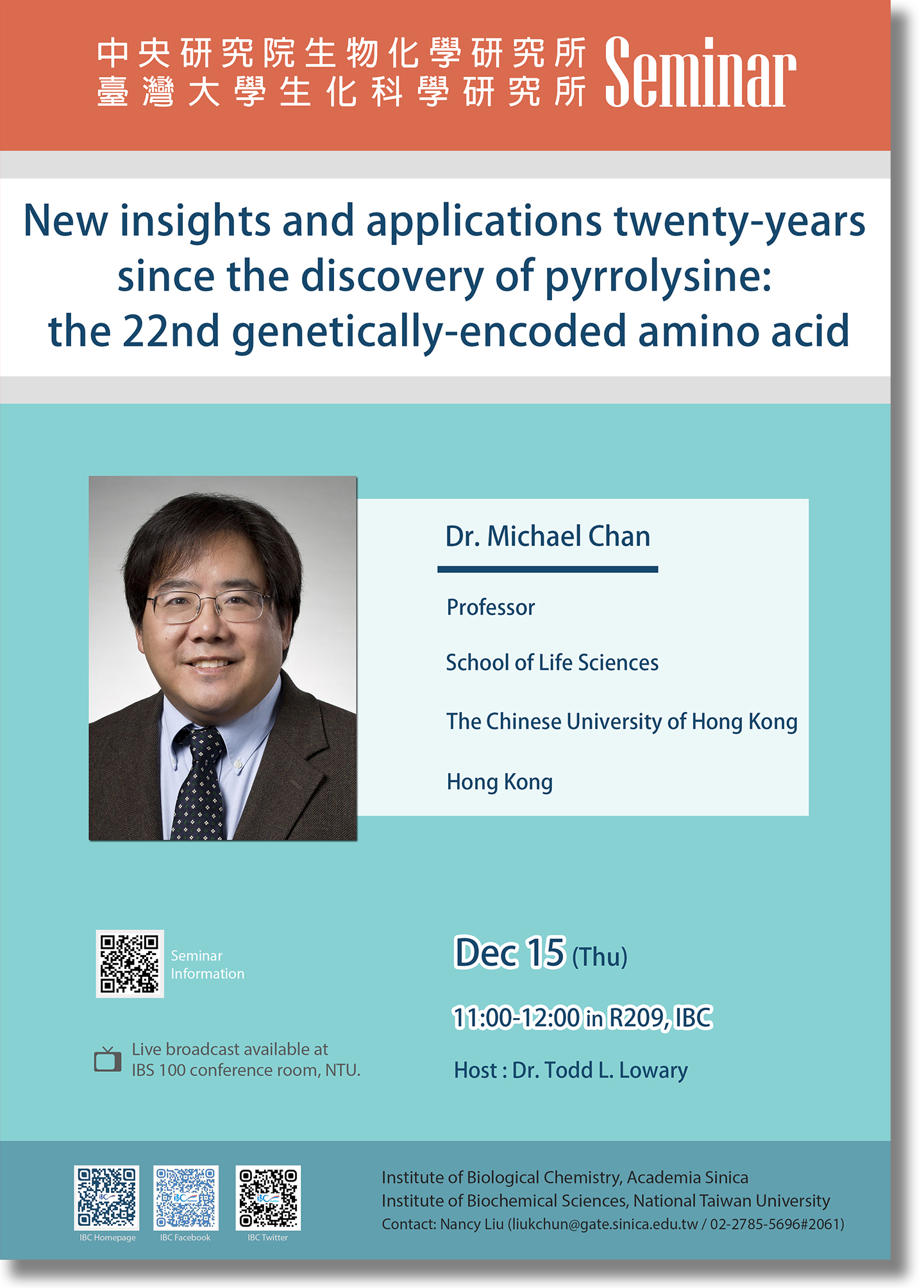 中央研究院生物化學研究所
臺灣大學生化科學研究所 Seminar

New insights and applications twenty-years since the discovery of pyrrolysine: the 22nd genetically-encoded amino acid

Dr. Michael Chan

Professor

School of Life Sciences

The Chinese University of Hong Kong

Hong Kong

Seminar Information

Live broadcast available at IBS 100 conference room, NTU.

Dec 15 (Thu)

11:00-12:00 in R209, IBC

Host : Dr. Todd L. Lowary

IBC Homepage IBC Facebook IBC Twitter

Institute of Biological Chemistry, Academia Sinica
Institute of Biochemical Sciences, National Taiwan University
Contact: Nancy Liu (liukchun@gate.sinica.edu.tw / 02-2785-5696#2061)